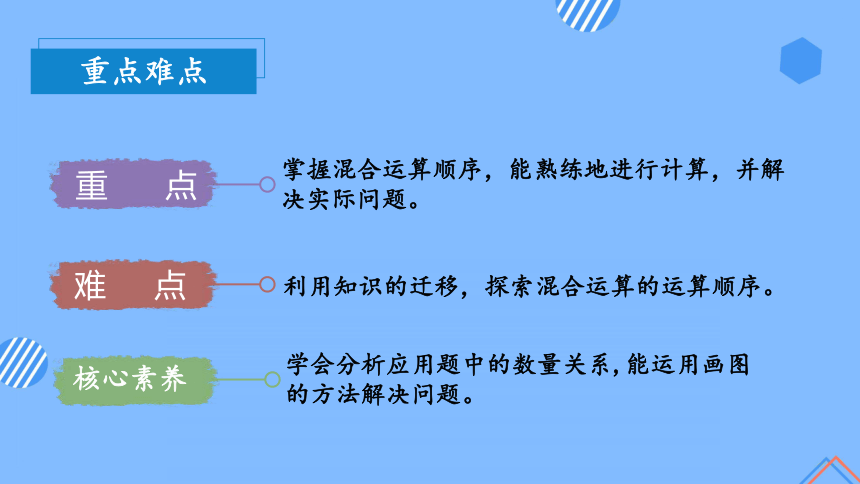 重点难点

重　点

掌握混合运算顺序，能熟练地进行计算，并解决实际问题。

难　点

利用知识的迁移，探索混合运算的运算顺序。

核心素养

学会分析应用题中的数量关系,能运用画图的方法解决问题。